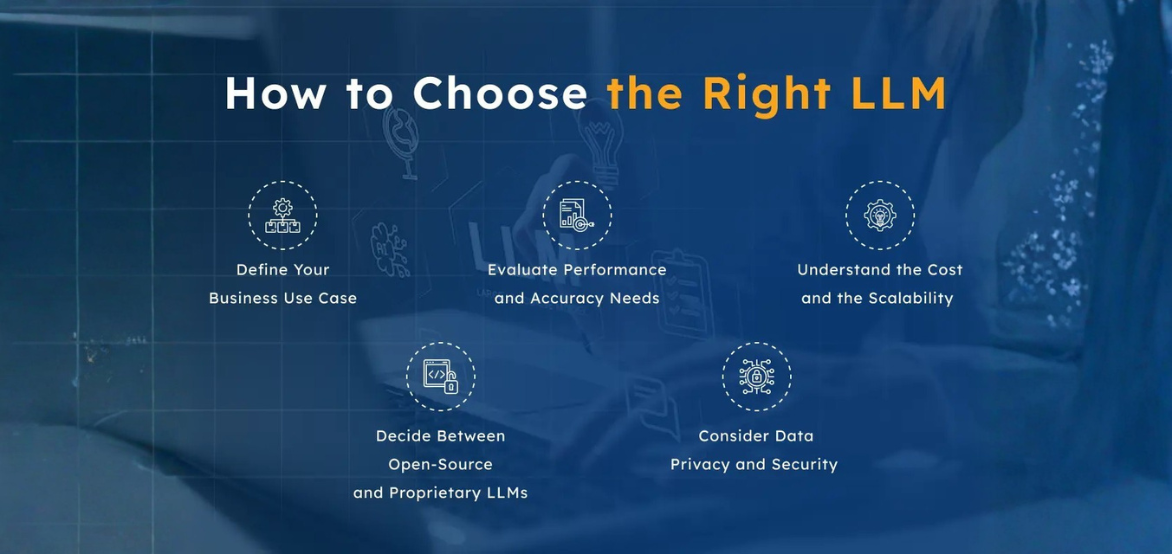 How to Choose the Right LLM

Define Your Business Use Case

Evaluate Performance and Accuracy Needs

Understand the Cost and the Scalability

Decide Between Open-Source and Proprietary LLMs

Consider Data Privacy and Security